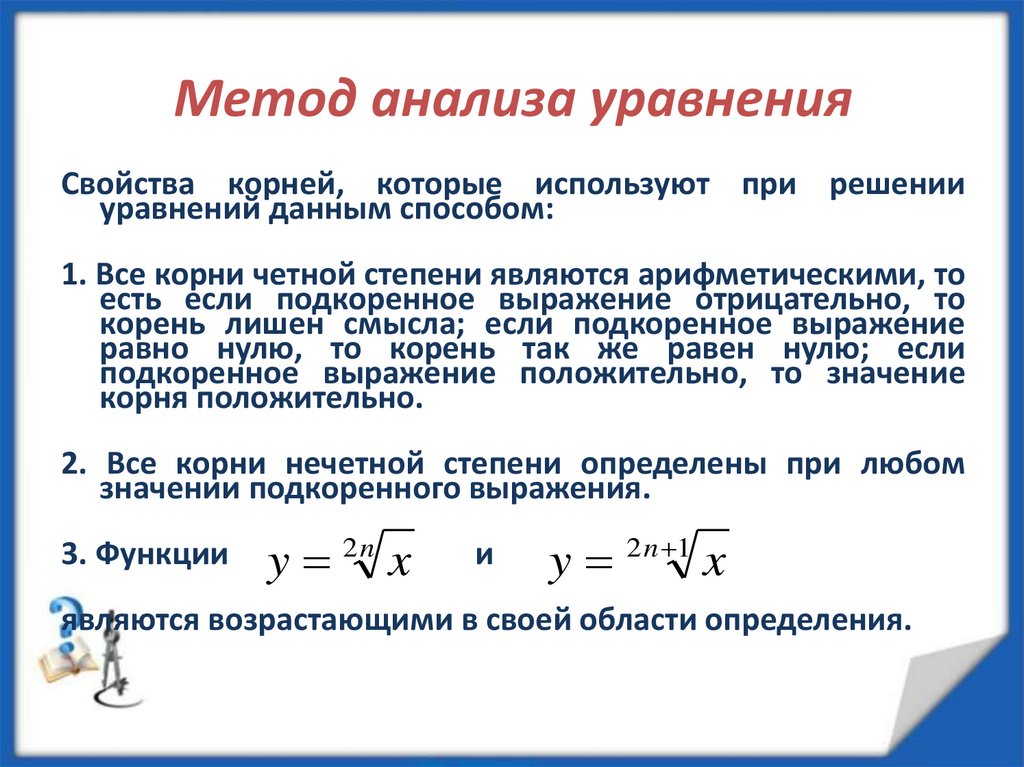 Метод анализа уравнения

Свойства корней, которые используют при решении уравнений данным способом:

1. Все корни четной степени являются арифметическими, то есть если подкоренное выражение отрицательно, то корень лишен смысла; если подкоренное выражение равно нулю, то корень так же равен нулю; если подкоренное выражение положительно, то значение корня положительно.

2. Все корни нечетной степени определены при любом значении подкоренного выражения.

3. Функции $y = \sqrt[2n]{x}$ и $y = \sqrt[2n+1]{x}$

являются возрастающими в своей области определения.